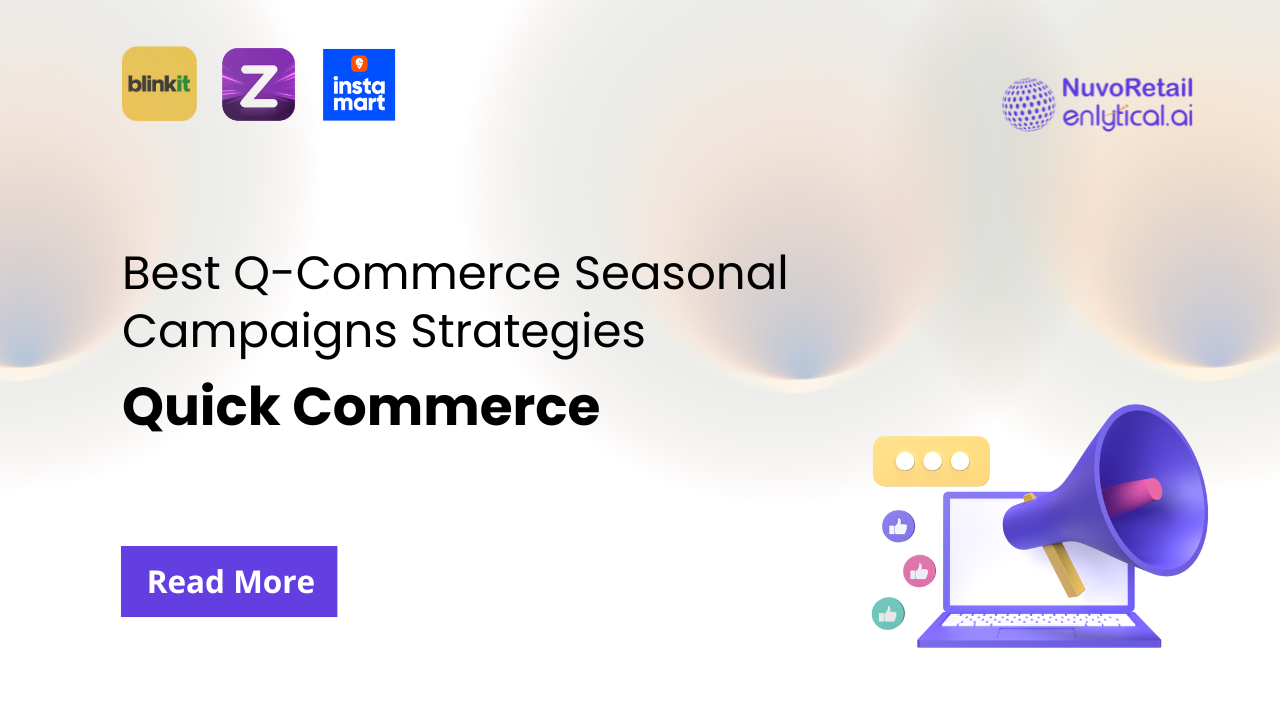 blinkit

Z

insta mart

NuvoRetail
enlytical.ai

Best Q-Commerce Seasonal Campaigns Strategies

Quick Commerce

Read More